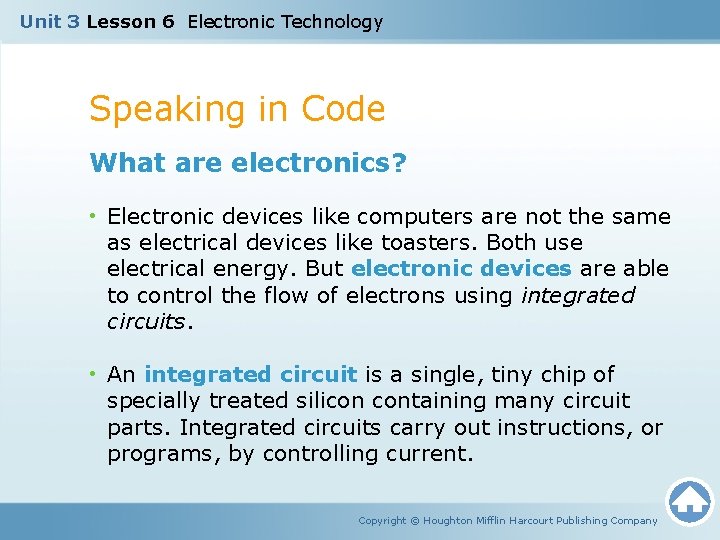 Unit 3 Lesson 6 Electronic Technology

Speaking in Code

What are electronics?

• Electronic devices like computers are not the same as electrical devices like toasters. Both use electrical energy. But electronic devices are able to control the flow of electrons using integrated circuits.

• An integrated circuit is a single, tiny chip of specially treated silicon containing many circuit parts. Integrated circuits carry out instructions, or programs, by controlling current.

Copyright © Houghton Mifflin Harcourt Publishing Company